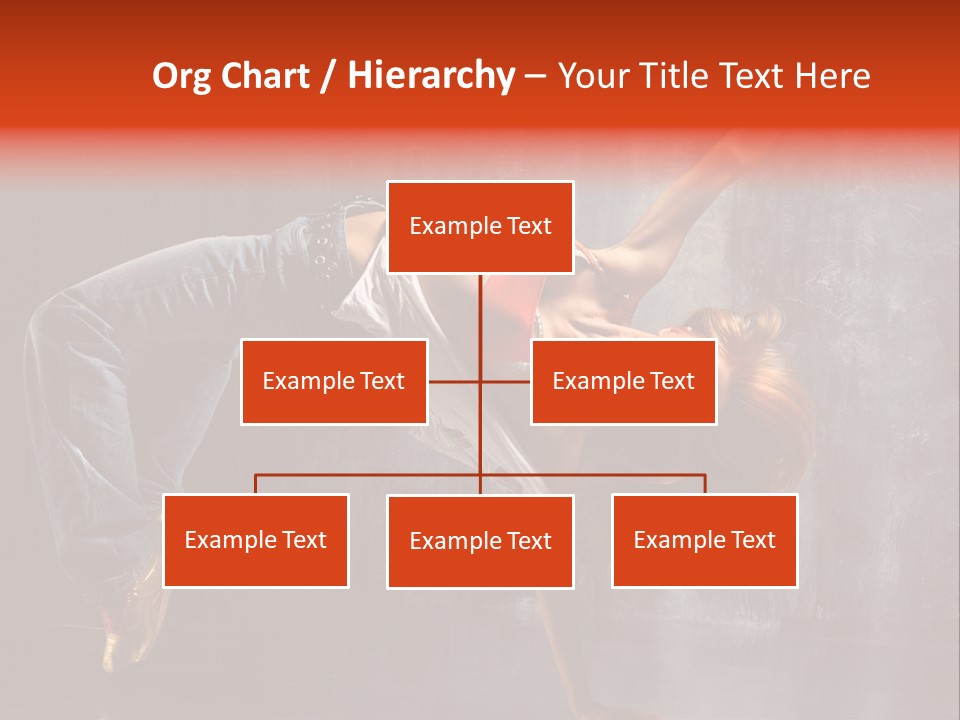 Org Chart / Hierarchy – Your Title Text Here

Example Text

Example Text

Example Text

Example Text

Example Text

Example Text